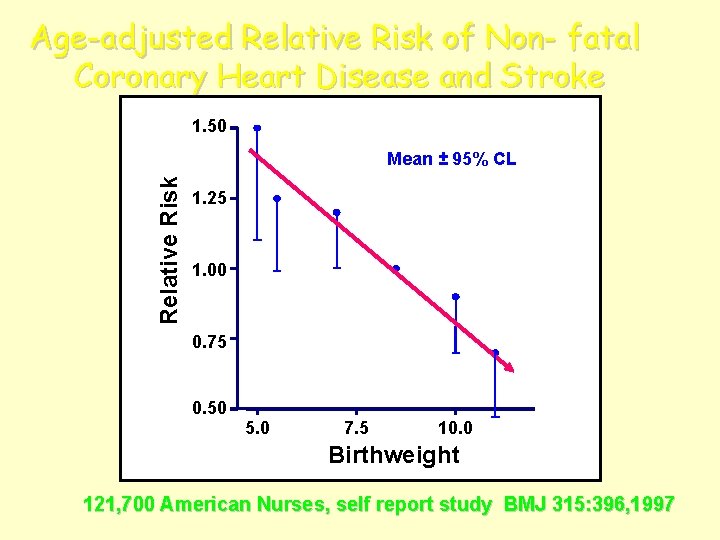 Age-adjusted Relative Risk of Non- fatal Coronary Heart Disease and Stroke

Mean ± 95% CL

Relative Risk

1.50

1.25

1.00

0.75

0.50

5.0

7.5

10.0

Birthweight

121,700 American Nurses, self report study BMJ 315:396,1997